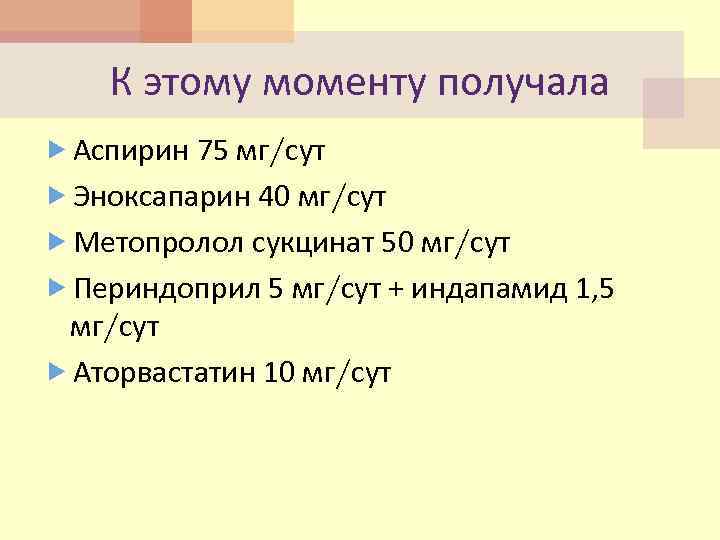 К этому моменту получала

Аспирин 75 мг/сут

Эноксапарин 40 мг/сут

Метопролол сукцинат 50 мг/сут

Периндоприл 5 мг/сут + индапамид 1,5 мг/сут

Аторвастатин 10 мг/сут